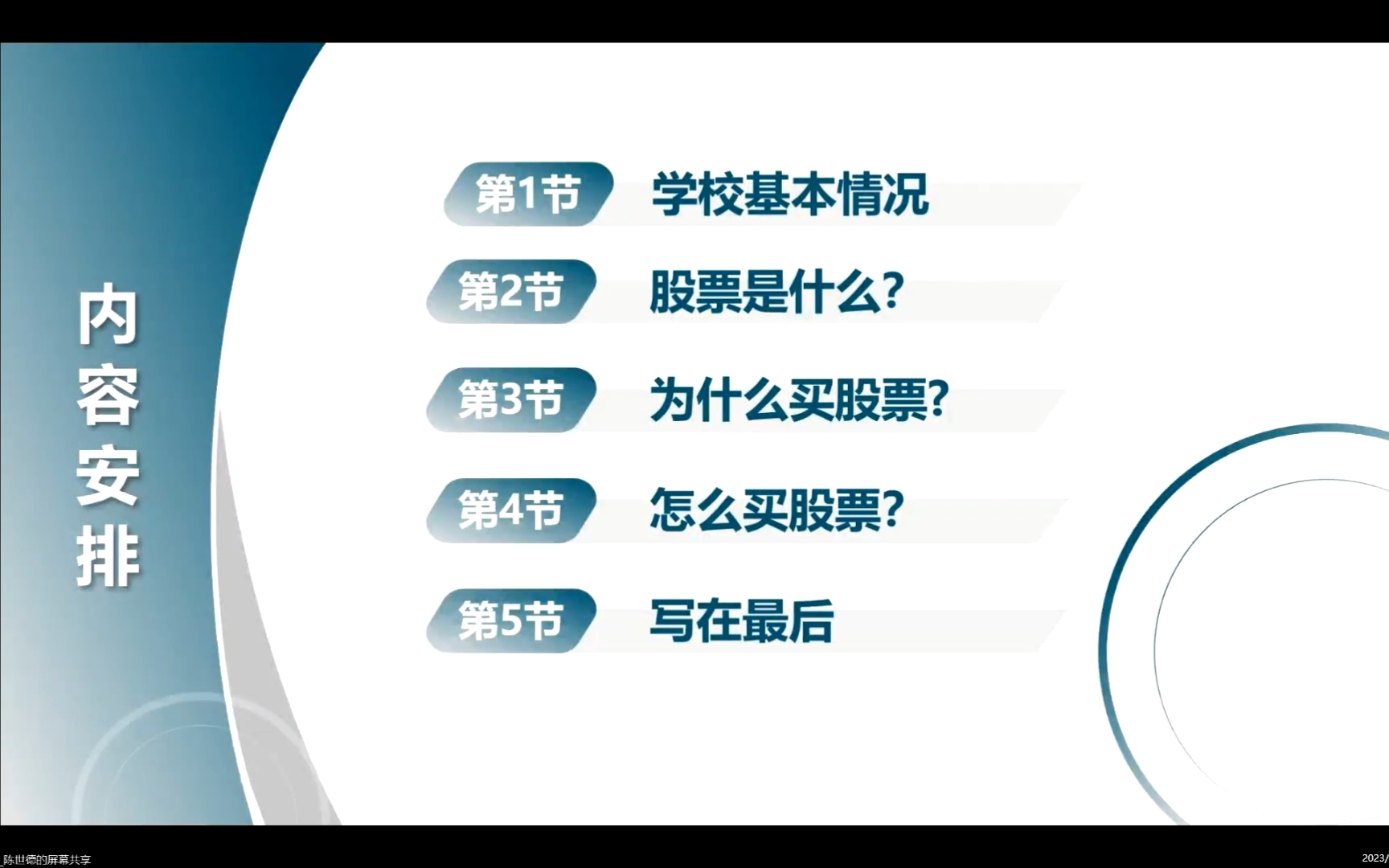 内容安排

第1节 学校基本情况

第2节 股票是什么?

第3节 为什么买股票?

第4节 怎么买股票?

第5节 写在最后

陈世德的屏幕共享

2023/